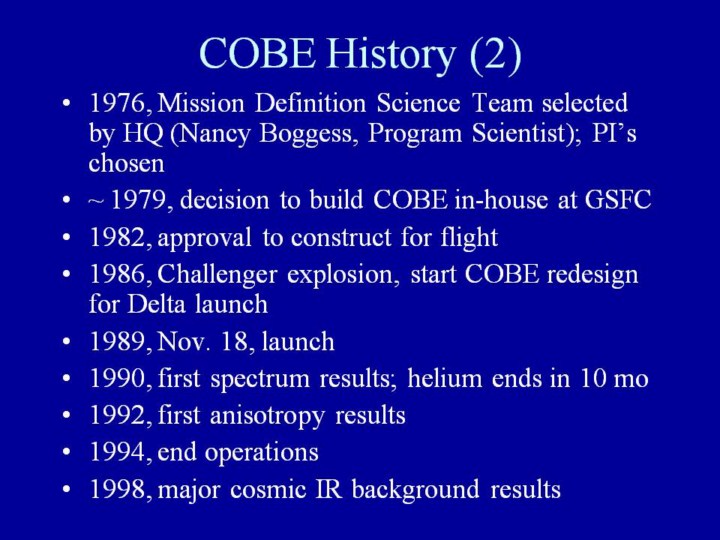 COBE History (2)

• 1976, Mission Definition Science Team selected by HQ (Nancy Boggess, Program Scientist); PI's chosen
• ~ 1979, decision to build COBE in-house at GSFC
• 1982, approval to construct for flight
• 1986, Challenger explosion, start COBE redesign for Delta launch
• 1989, Nov. 18, launch
• 1990, first spectrum results; helium ends in 10 mo
• 1992, first anisotropy results
• 1994, end operations
• 1998, major cosmic IR background results